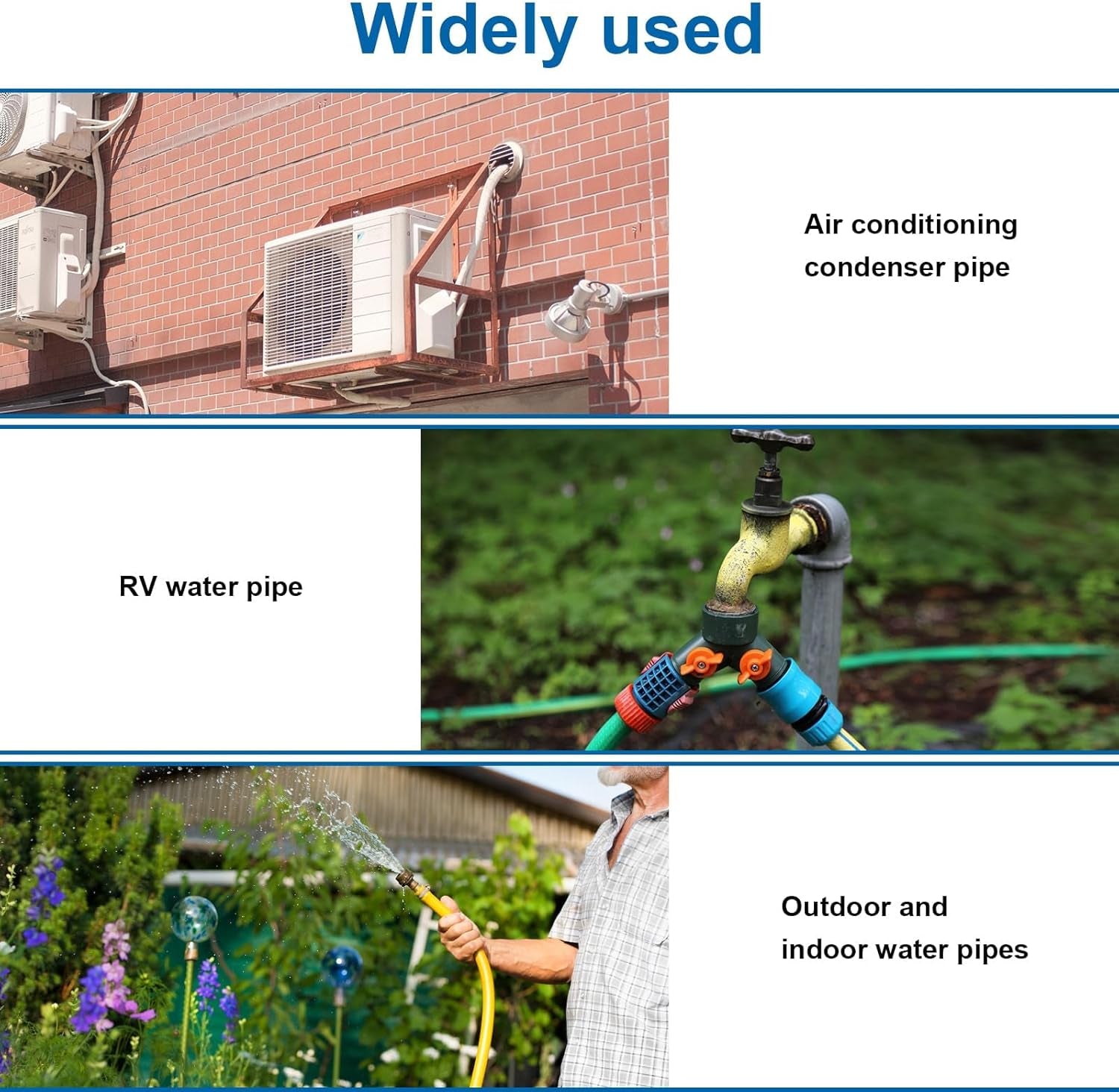 Widely used

Air conditioning condenser pipe

RV water pipe

Outdoor and indoor water pipes